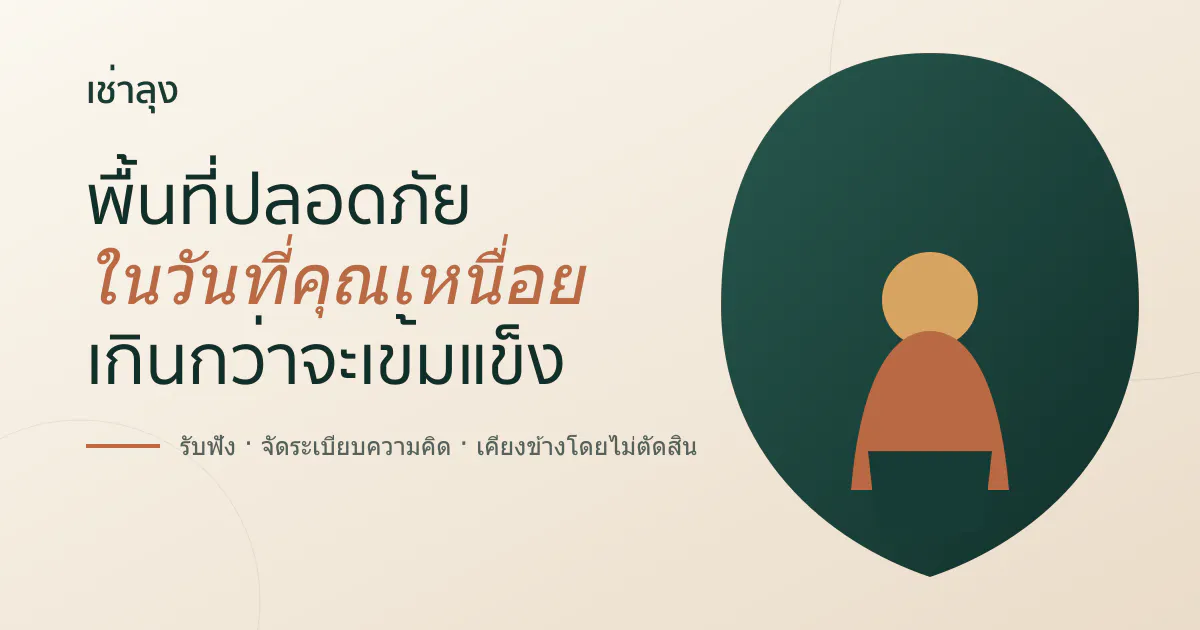 เช่าลุง

พื้นที่ปลอดภัย
ในวันที่คุณเหนื่อย
เกินกว่าจะเข้มแข็ง

รับฟัง · จัดระเบียบความคิด · เคียงข้างโดยไม่ตัดสิน